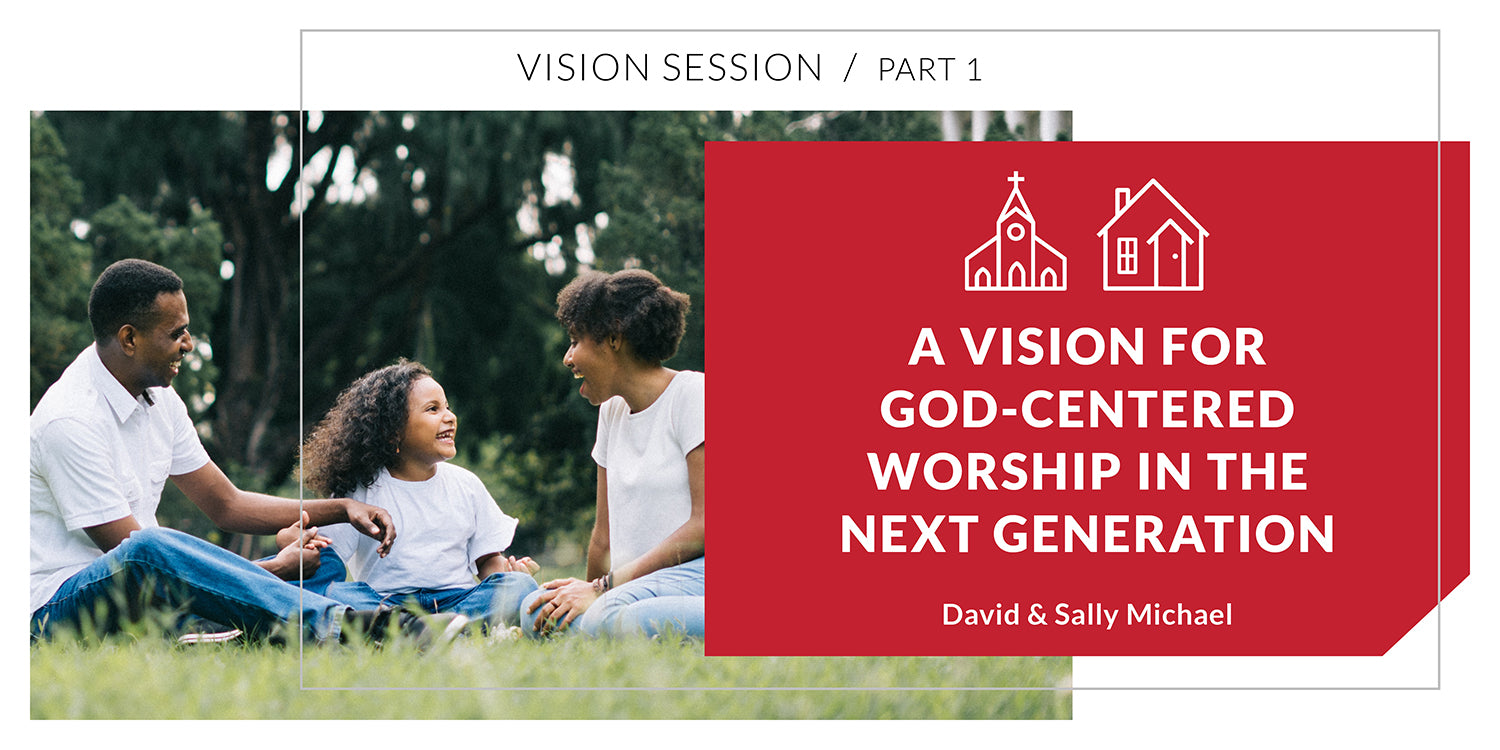 VISION SESSION / PART 1

A VISION FOR GOD-CENTERED WORSHIP IN THE NEXT GENERATION

David & Sally Michael